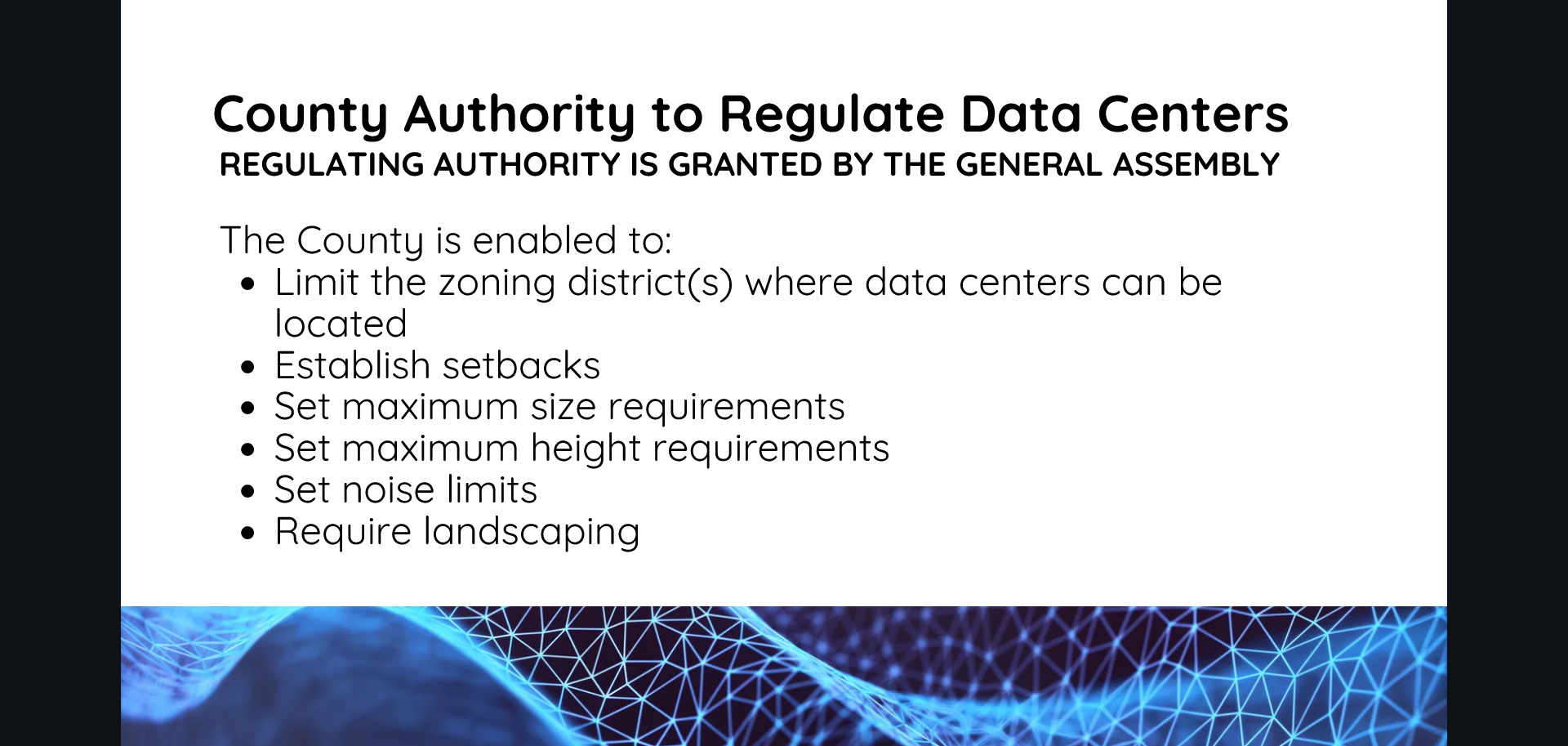 County Authority to Regulate Data Centers
REGULATING AUTHORITY IS GRANTED BY THE GENERAL ASSEMBLY

The County is enabled to:
- Limit the zoning district(s) where data centers can be located
- Establish setbacks
- Set maximum size requirements
- Set maximum height requirements
- Set noise limits
- Require landscaping